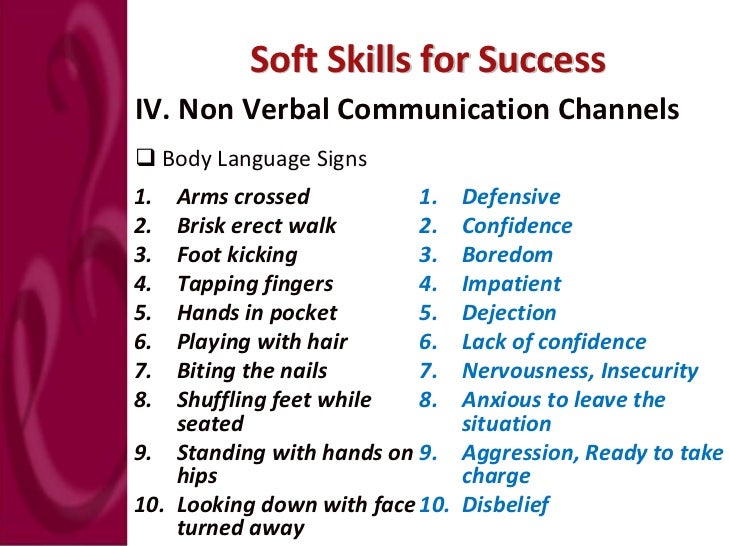 Soft Skills for Success

IV. Non Verbal Communication Channels

❑ Body Language Signs

1. Arms crossed
2. Brisk erect walk
3. Foot kicking
4. Tapping fingers
5. Hands in pocket
6. Playing with hair
7. Biting the nails
8. Shuffling feet while seated
9. Standing with hands on hips
10. Looking down with face turned away

1. Defensive
2. Confidence
3. Boredom
4. Impatient
5. Dejection
6. Lack of confidence
7. Nervousness, Insecurity
8. Anxious to leave the situation
9. Aggression, Ready to take charge
10. Disbelief